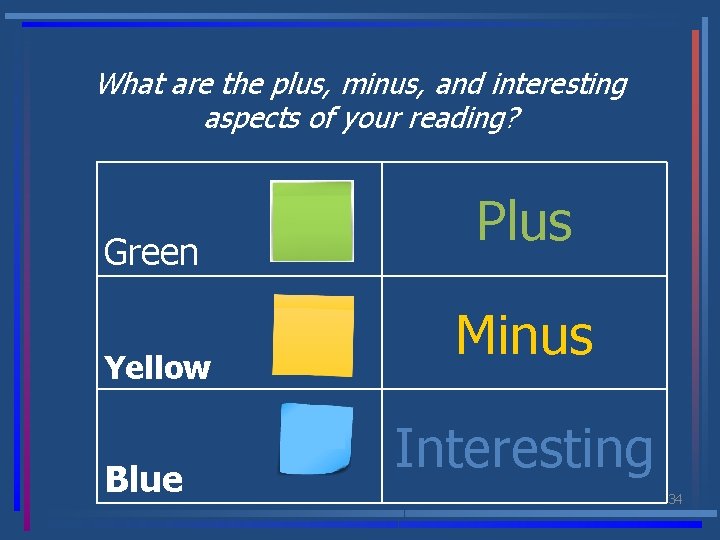 What are the plus, minus, and interesting aspects of your reading?

| Green | Plus |
|---|---|
| Yellow | Minus |
| Blue | Interesting |

34